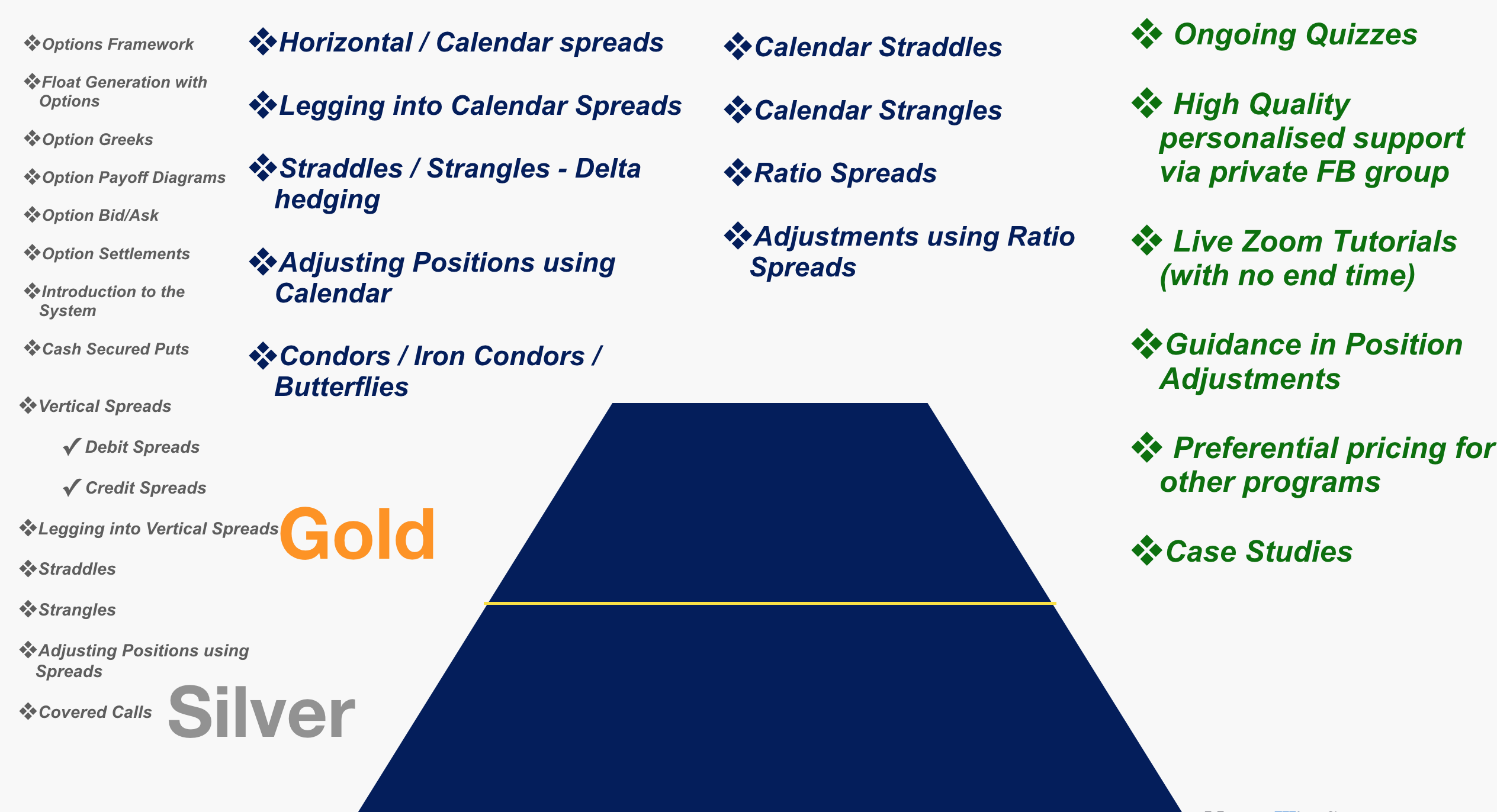 ❖Options Framework

❖Float Generation with Options

❖Option Greeks

❖Option Payoff Diagrams

❖Option Bid/Ask

❖Option Settlements

❖Introduction to the System

❖Cash Secured Puts

❖Vertical Spreads

✓ Debit Spreads

✓ Credit Spreads

❖Legging into Vertical Spreads

❖Straddles

❖Strangles

❖Adjusting Positions using Spreads

❖Covered Calls

Silver

❖Horizontal / Calendar spreads

❖Legging into Calendar Spreads

❖Straddles / Strangles - Delta hedging

❖Adjusting Positions using Calendar

❖Condors / Iron Condors / Butterflies

Gold

❖Calendar Straddles

❖Calendar Strangles

❖Ratio Spreads

❖Adjustments using Ratio Spreads

❖ Ongoing Quizzes

❖ High Quality personalised support via private FB group

❖ Live Zoom Tutorials (with no end time)

❖Guidance in Position Adjustments

❖ Preferential pricing for other programs

❖Case Studies